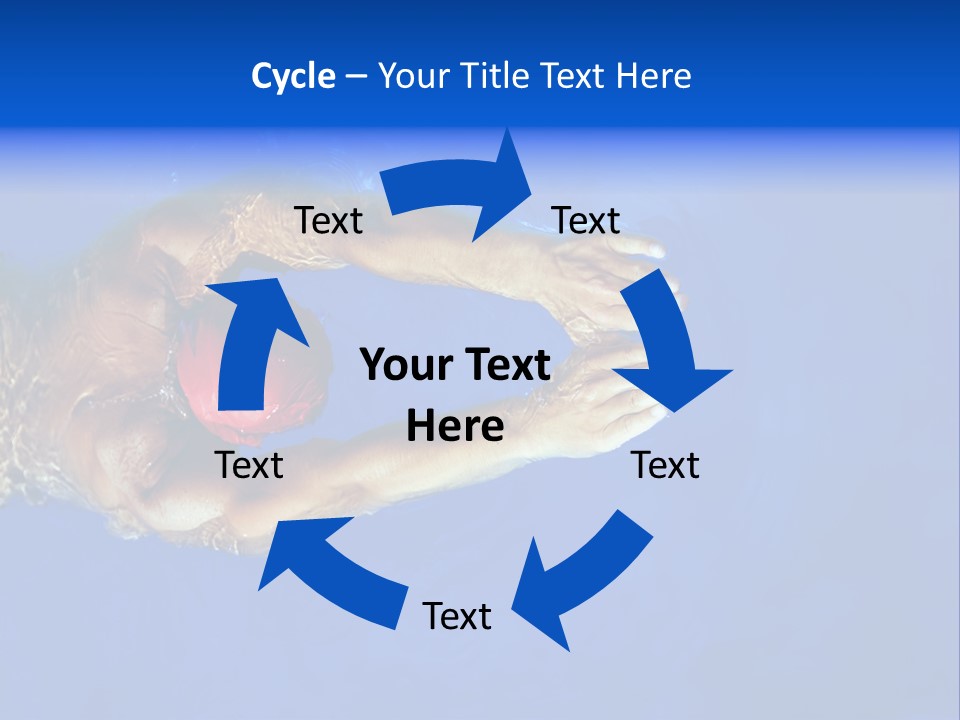 Cycle – Your Title Text Here

Text

Text

Your Text Here

Text

Text

Text